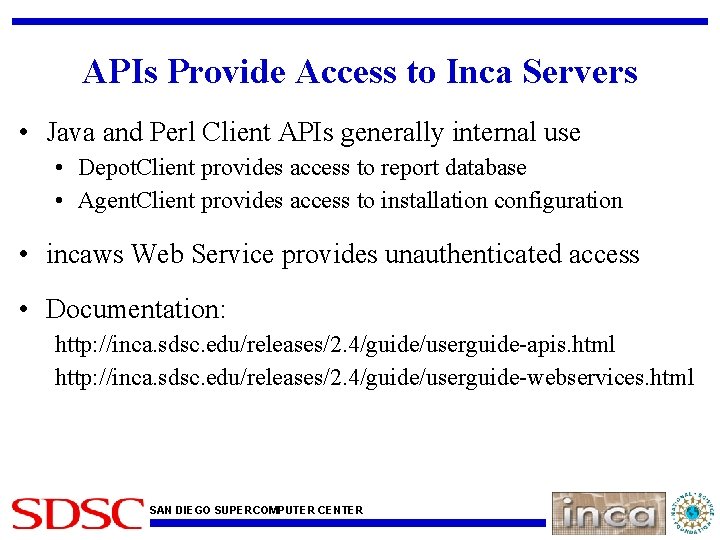 APIs Provide Access to Inca Servers

• Java and Perl Client APIs generally internal use
  • DepotClient provides access to report database
  • AgentClient provides access to installation configuration

• incaws Web Service provides unauthenticated access

• Documentation:
http://inca.sdsc.edu/releases/2.4/guide/userguide-apis.html
http://inca.sdsc.edu/releases/2.4/guide/userguide-webservices.html

SDSC SAN DIEGO SUPERCOMPUTER CENTER

inca

NATIONAL SCIENCE FOUNDATION